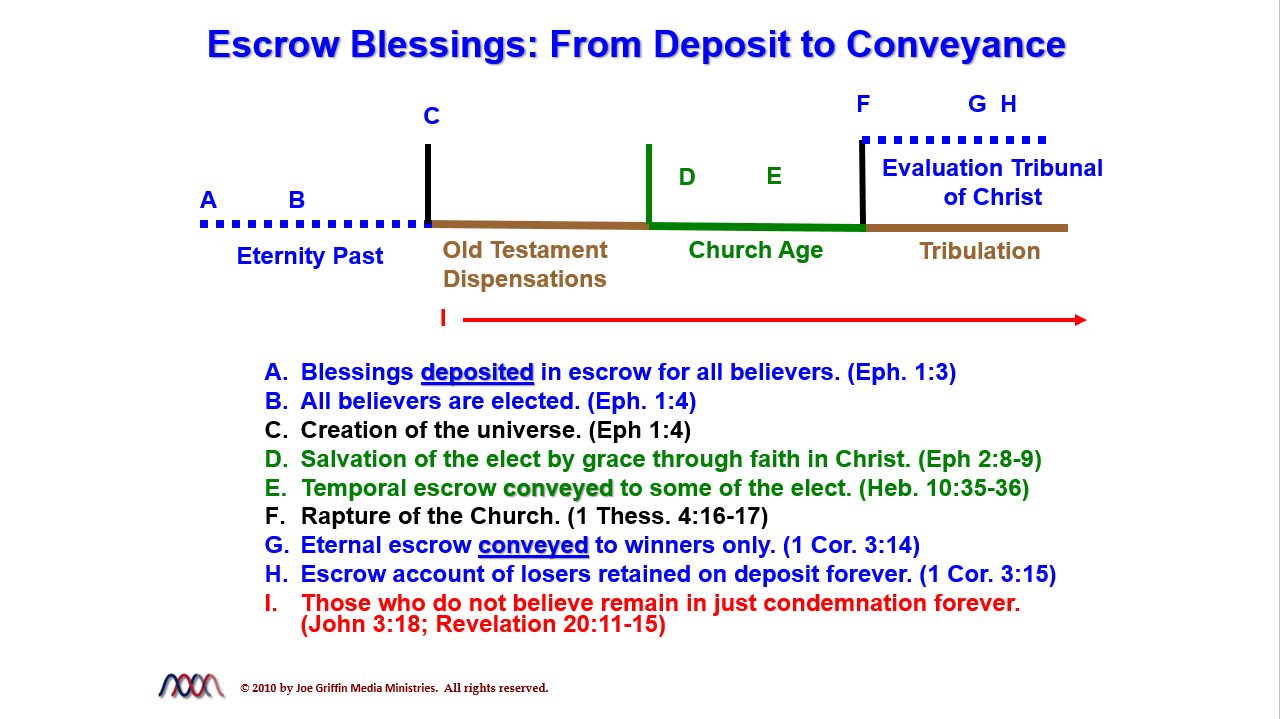 Escrow Blessings: From Deposit to Conveyance

C

F G H

A B

D E

Evaluation Tribunal of Christ

Eternity Past

Old Testament Dispensations

Church Age

Tribulation

I

A. Blessings deposited in escrow for all believers. (Eph. 1:3)
B. All believers are elected. (Eph. 1:4)
C. Creation of the universe. (Eph 1:4)
D. Salvation of the elect by grace through faith in Christ. (Eph 2:8-9)
E. Temporal escrow conveyed to some of the elect. (Heb. 10:35-36)
F. Rapture of the Church. (1 Thess. 4:16-17)
G. Eternal escrow conveyed to winners only. (1 Cor. 3:14)
H. Escrow account of losers retained on deposit forever. (1 Cor. 3:15)
I. Those who do not believe remain in just condemnation forever. (John 3:18; Revelation 20:11-15)

© 2010 by Joe Griffin Media Ministries. All rights reserved.